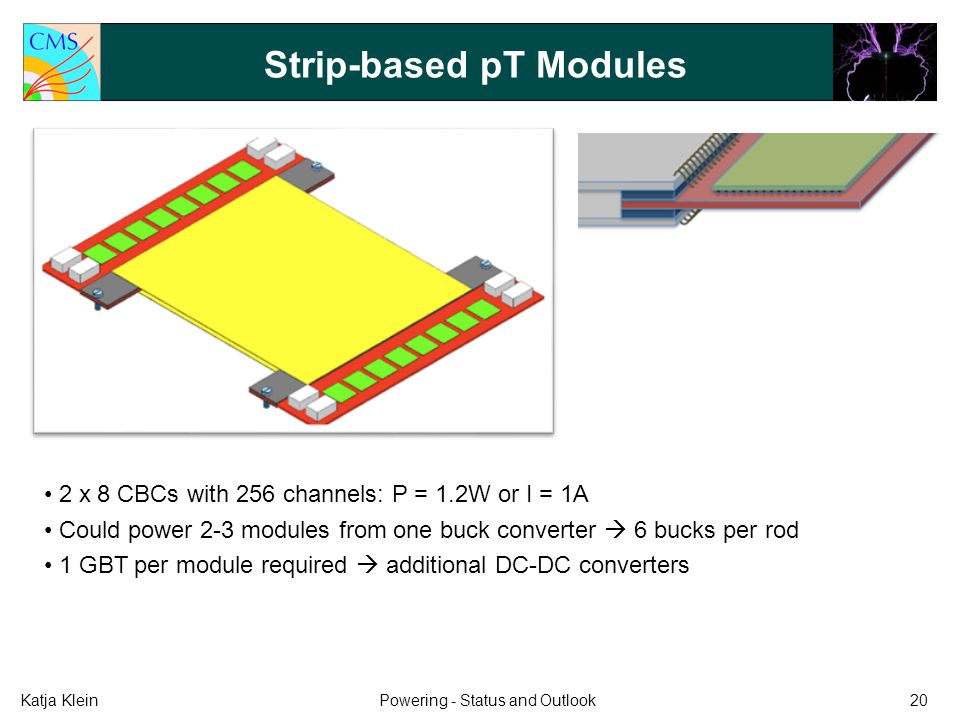 CMS

Strip-based pT Modules

• 2 x 8 CBCs with 256 channels: P = 1.2W or I = 1A
• Could power 2-3 modules from one buck converter → 6 bucks per rod
• 1 GBT per module required → additional DC-DC converters

Katja Klein    Powering - Status and Outlook    20